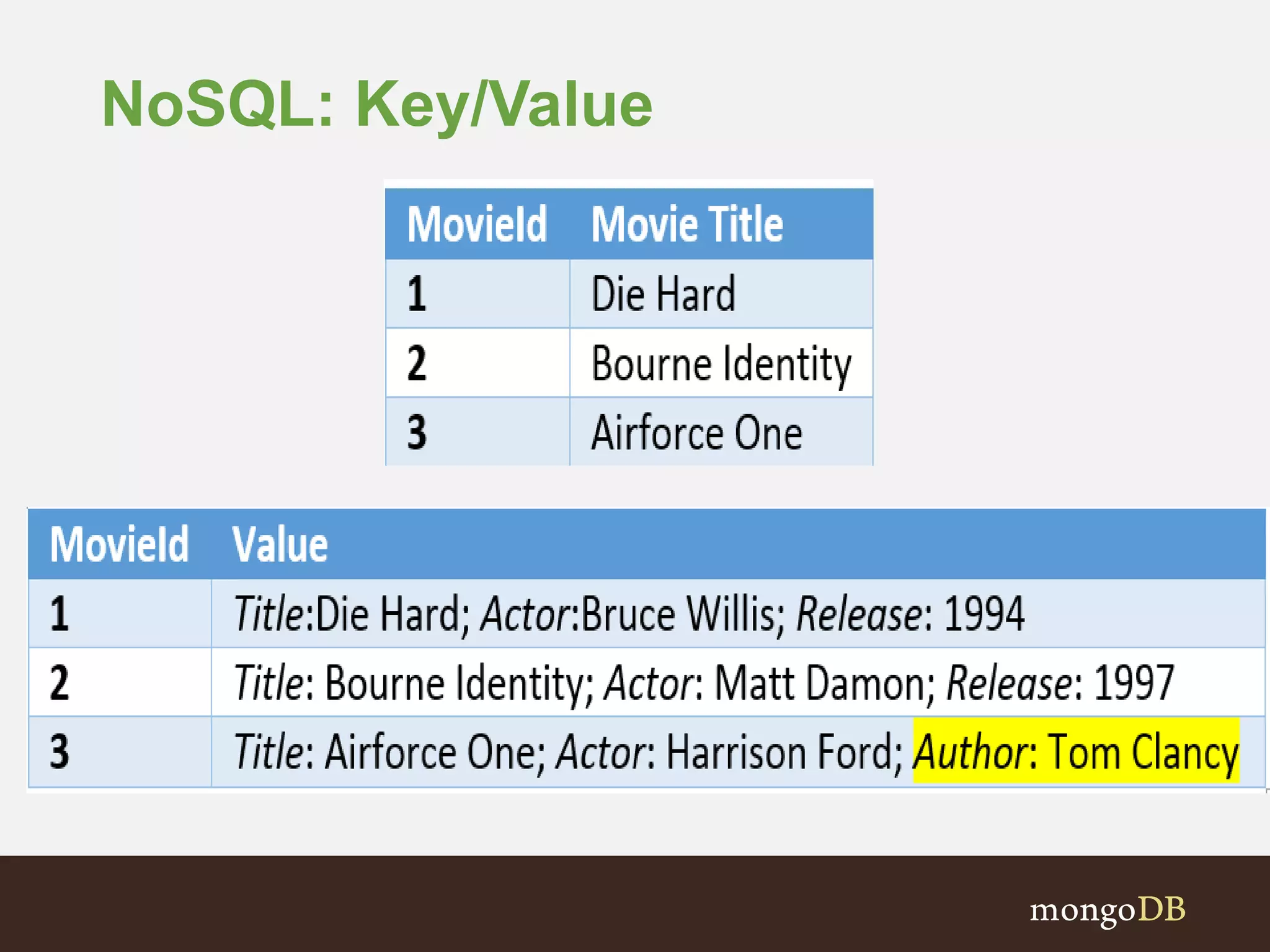 NoSQL: Key/Value

| MovieId | Movie Title |
|---|---|
| 1 | Die Hard |
| 2 | Bourne Identity |
| 3 | Airforce One |

| MovieId | Value |
|---|---|
| 1 | Title:Die Hard; Actor:Bruce Willis; Release: 1994 |
| 2 | Title: Bourne Identity; Actor: Matt Damon; Release: 1997 |
| 3 | Title: Airforce One; Actor: Harrison Ford; Author: Tom Clancy |

mongoDB